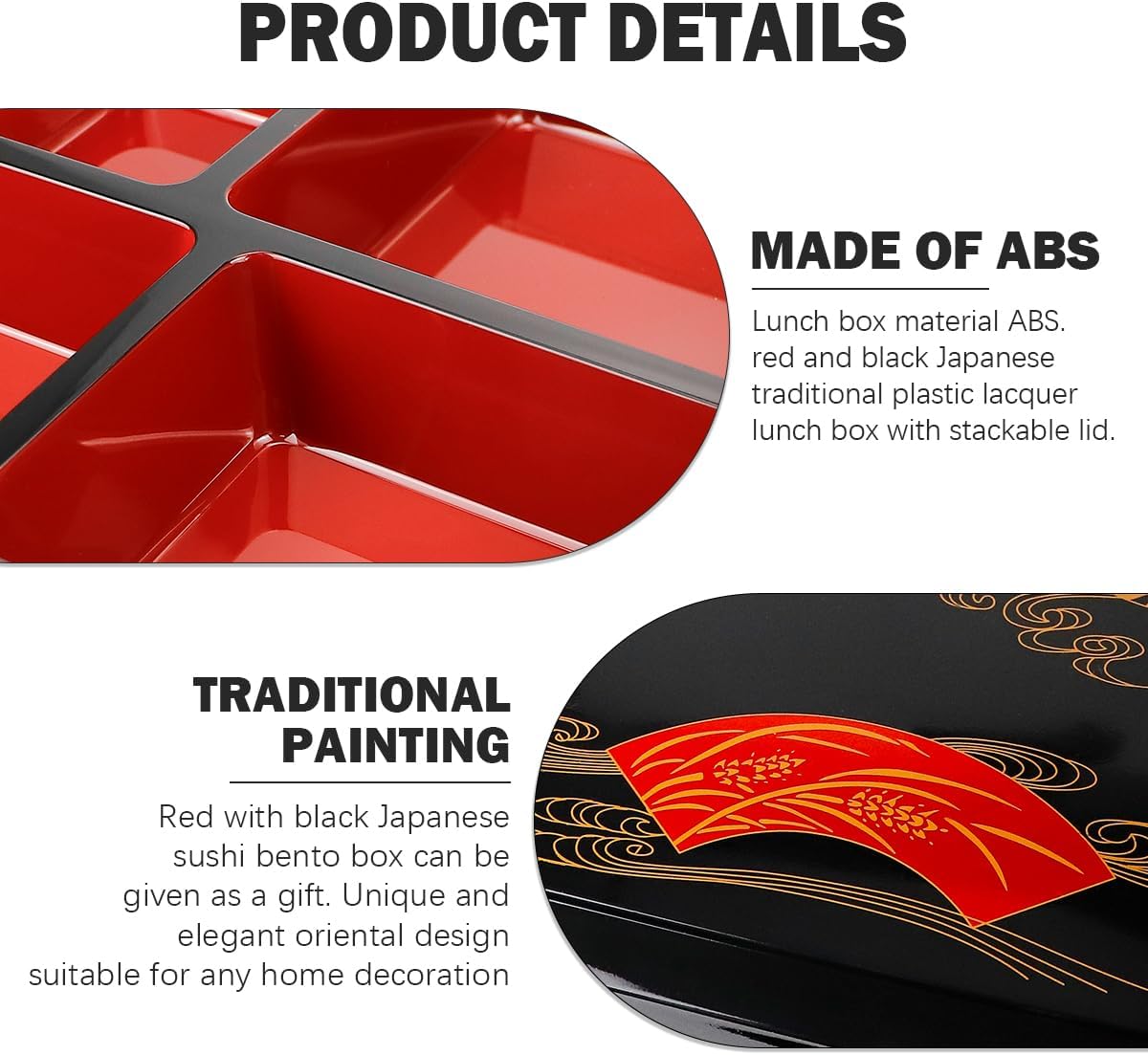 PRODUCT DETAILS

MADE OF ABS

Lunch box material ABS. red and black Japanese traditional plastic lacquer lunch box with stackable lid.

TRADITIONAL PAINTING

Red with black Japanese sushi bento box can be given as a gift. Unique and elegant oriental design suitable for any home decoration